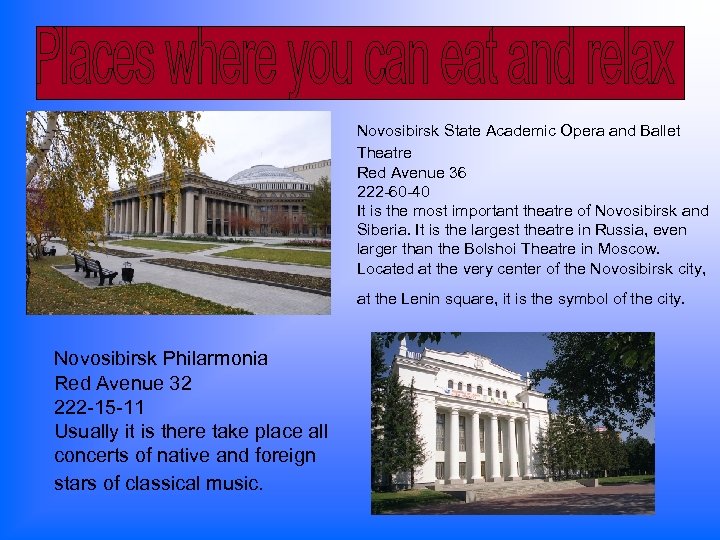 Places where you can eat and relax

Novosibirsk State Academic Opera and Ballet Theatre
Red Avenue 36
222-60-40
It is the most important theatre of Novosibirsk and Siberia. It is the largest theatre in Russia, even larger than the Bolshoi Theatre in Moscow. Located at the very center of the Novosibirsk city, at the Lenin square, it is the symbol of the city.

Novosibirsk Philarmonia
Red Avenue 32
222-15-11
Usually it is there take place all concerts of native and foreign stars of classical music.